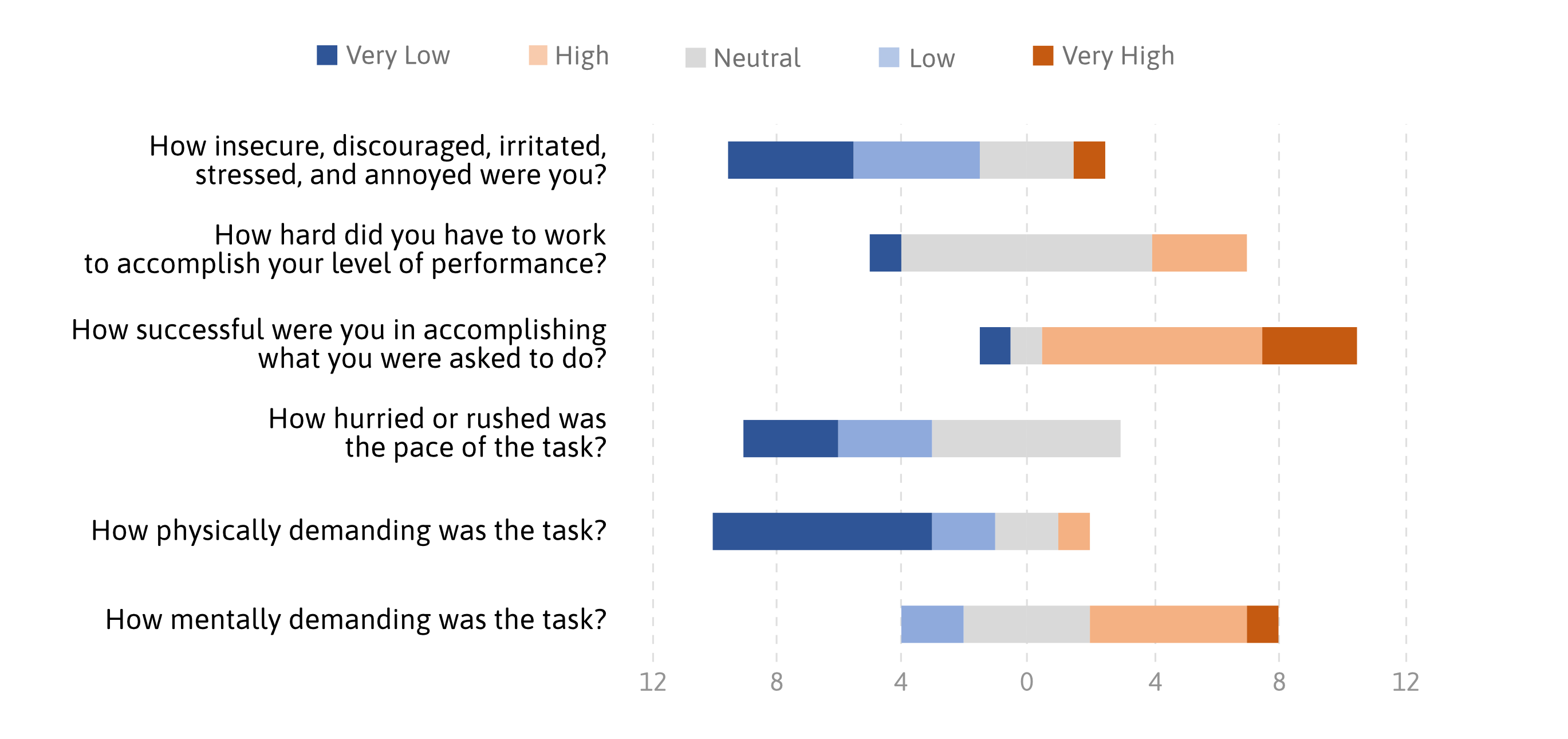 Very Low High Neutral Low Very High

How insecure, discouraged, irritated, stressed, and annoyed were you?

How hard did you have to work to accomplish your level of performance?

How successful were you in accomplishing what you were asked to do?

How hurried or rushed was the pace of the task?

How physically demanding was the task?

How mentally demanding was the task?

12 8 4 0 4 8 12